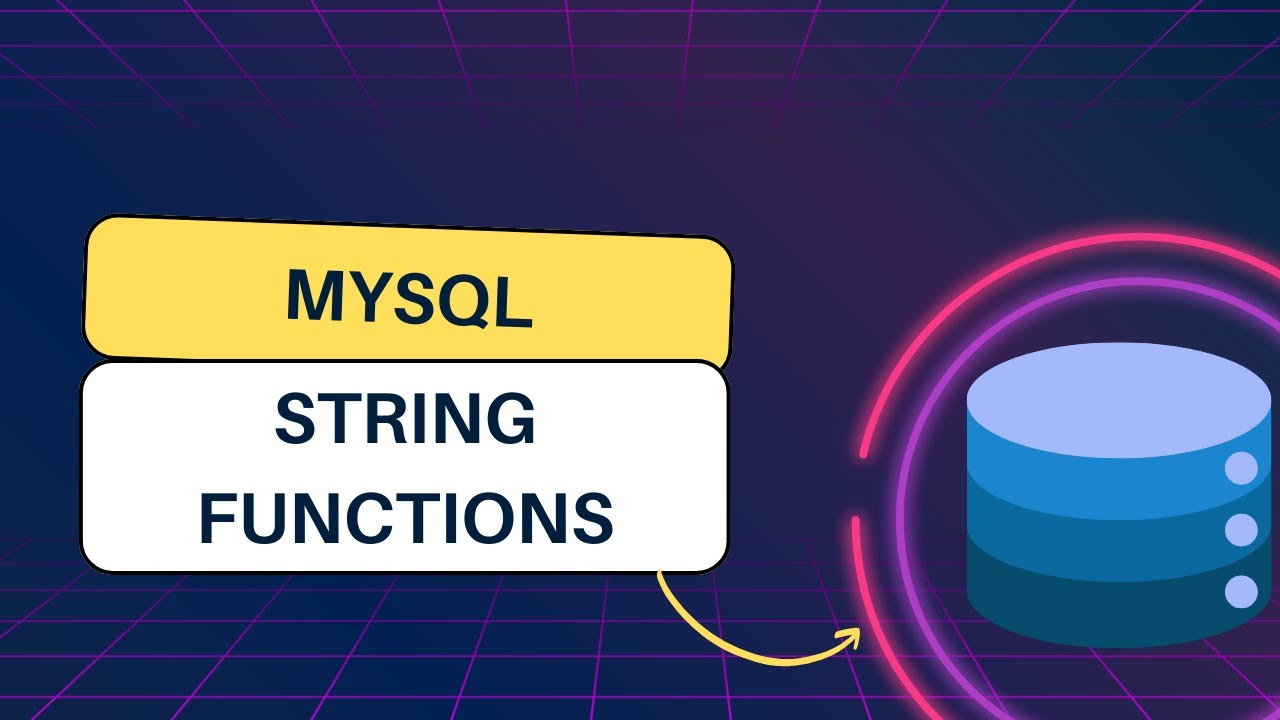 MYSQL

STRING FUNCTIONS